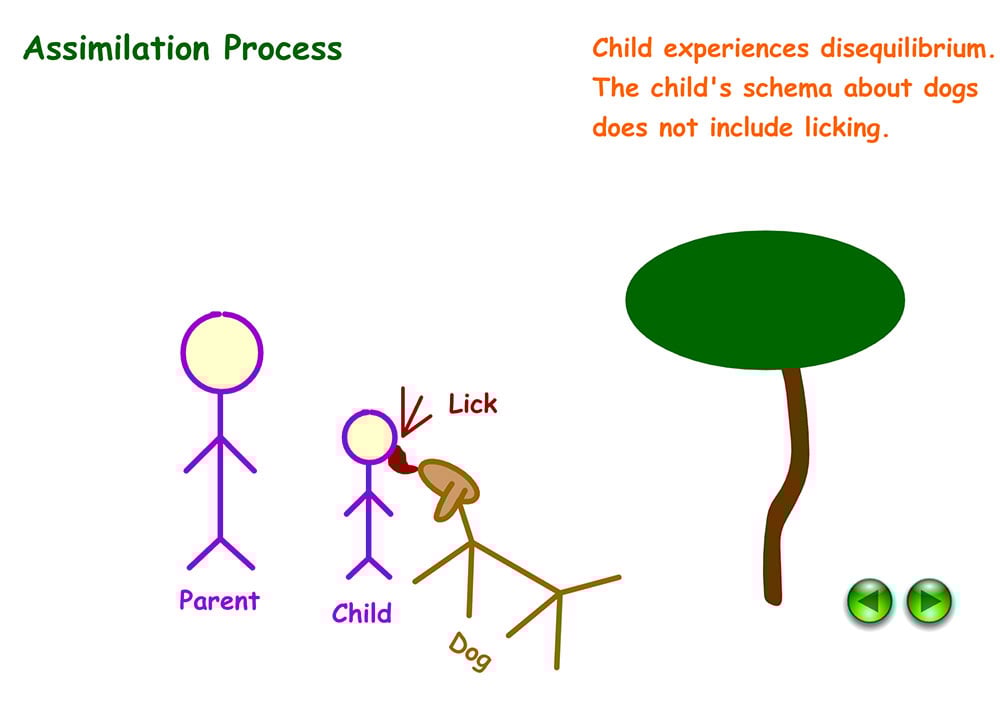 Assimilation Process

Child experiences disequilibrium. The child's schema about dogs does not include licking.

Lick

Parent

Child

Dog